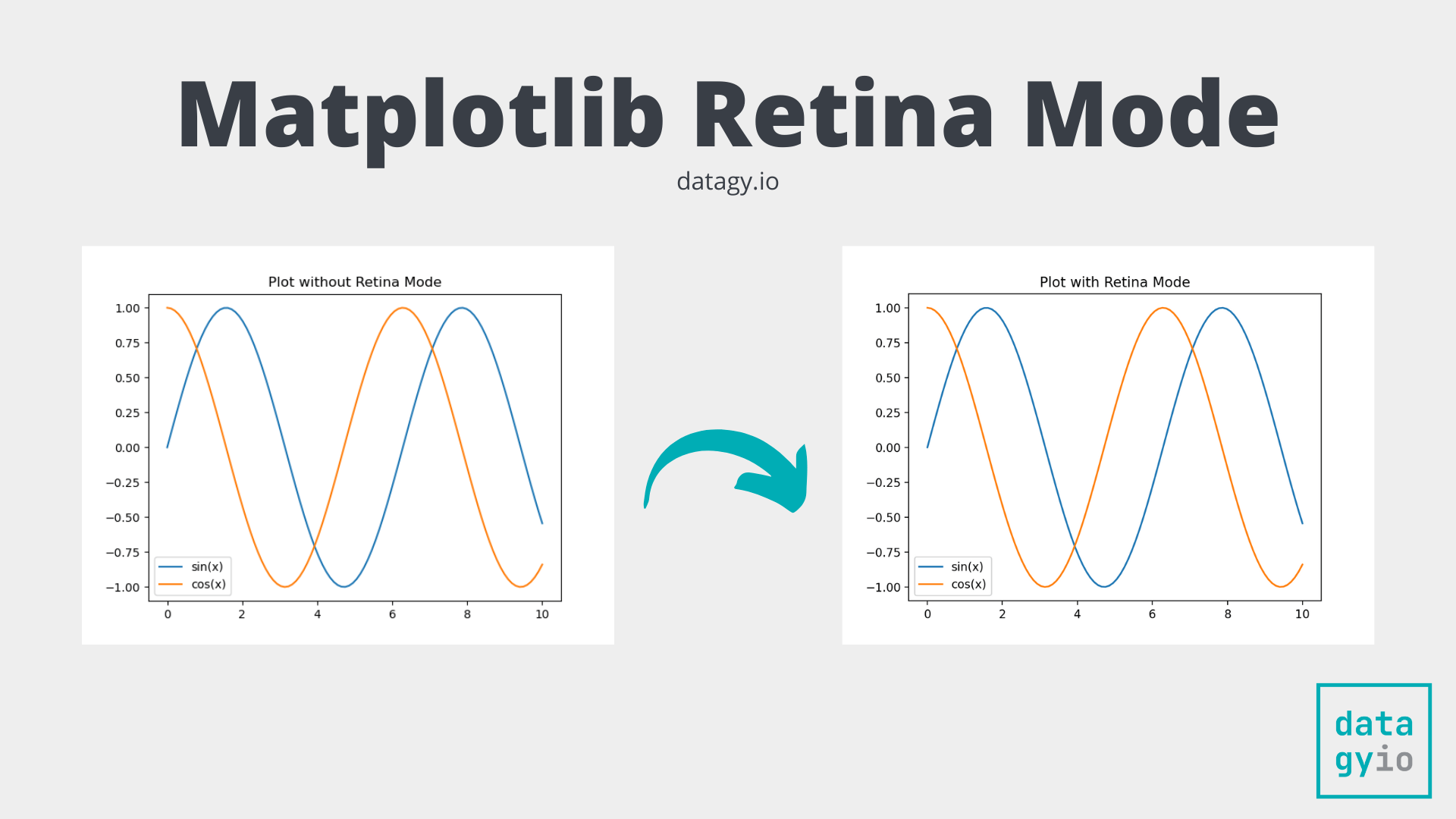 Matplotlib Retina Mode

datagy.io

Plot without Retina Mode

1.00
0.75
0.50
0.25
0.00
−0.25
−0.50
−0.75
−1.00

sin(x)
cos(x)

0 2 4 6 8 10

Plot with Retina Mode

1.00
0.75
0.50
0.25
0.00
−0.25
−0.50
−0.75
−1.00

sin(x)
cos(x)

0 2 4 6 8 10

data
gyio